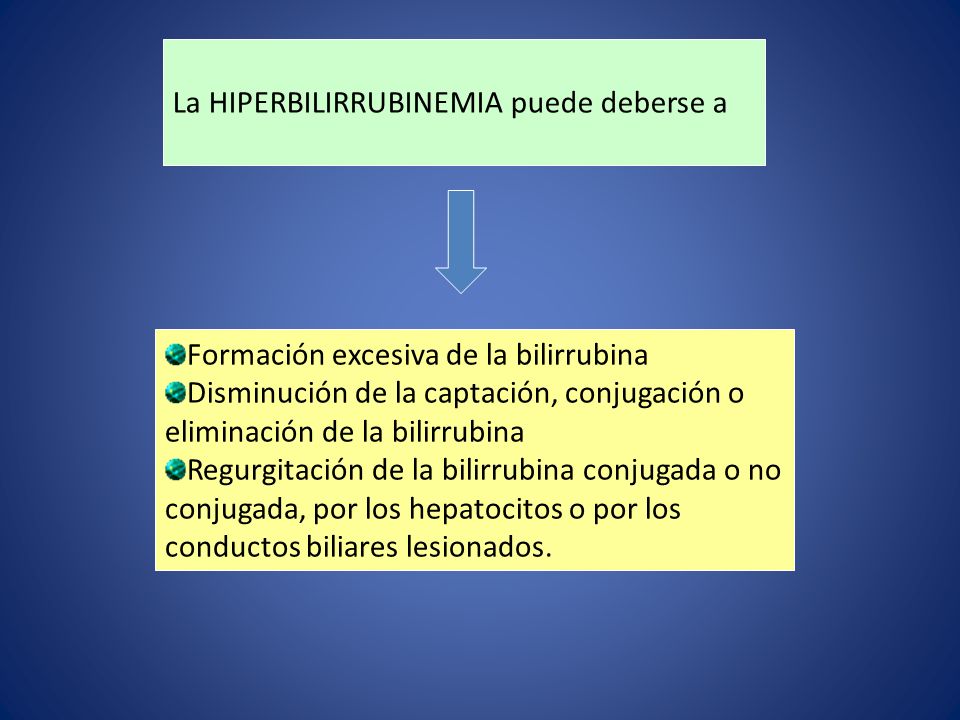 La HIPERBILIRRUBINEMIA puede deberse a

Formación excesiva de la bilirrubina
Disminución de la captación, conjugación o eliminación de la bilirrubina
Regurgitación de la bilirrubina conjugada o no conjugada, por los hepatocitos o por los conductos biliares lesionados.